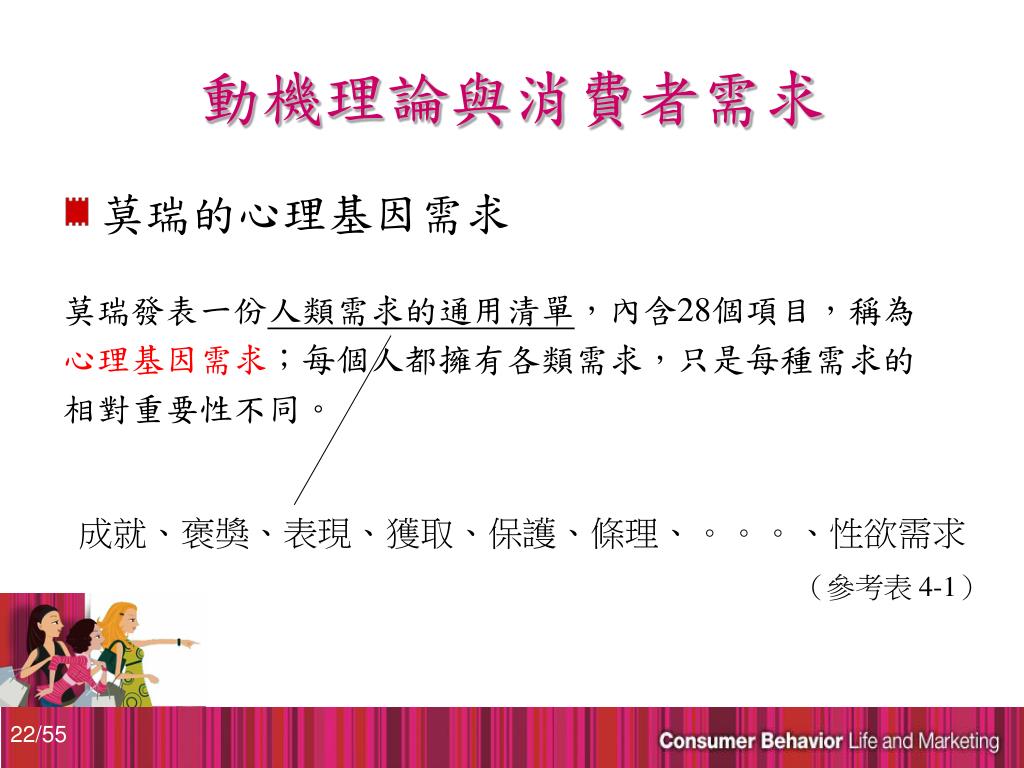 動機理論與消費者需求

莫瑞的心理基因需求

莫瑞發表一份人類需求的通用清單，內含28個項目，稱為心理基因需求；每個人都擁有各類需求，只是每種需求的相對重要性不同。

成就、褒獎、表現、獲取、保護、條理、。。。、性欲需求

（參考表 4-1）

22/55

Consumer Behavior Life and Marketing